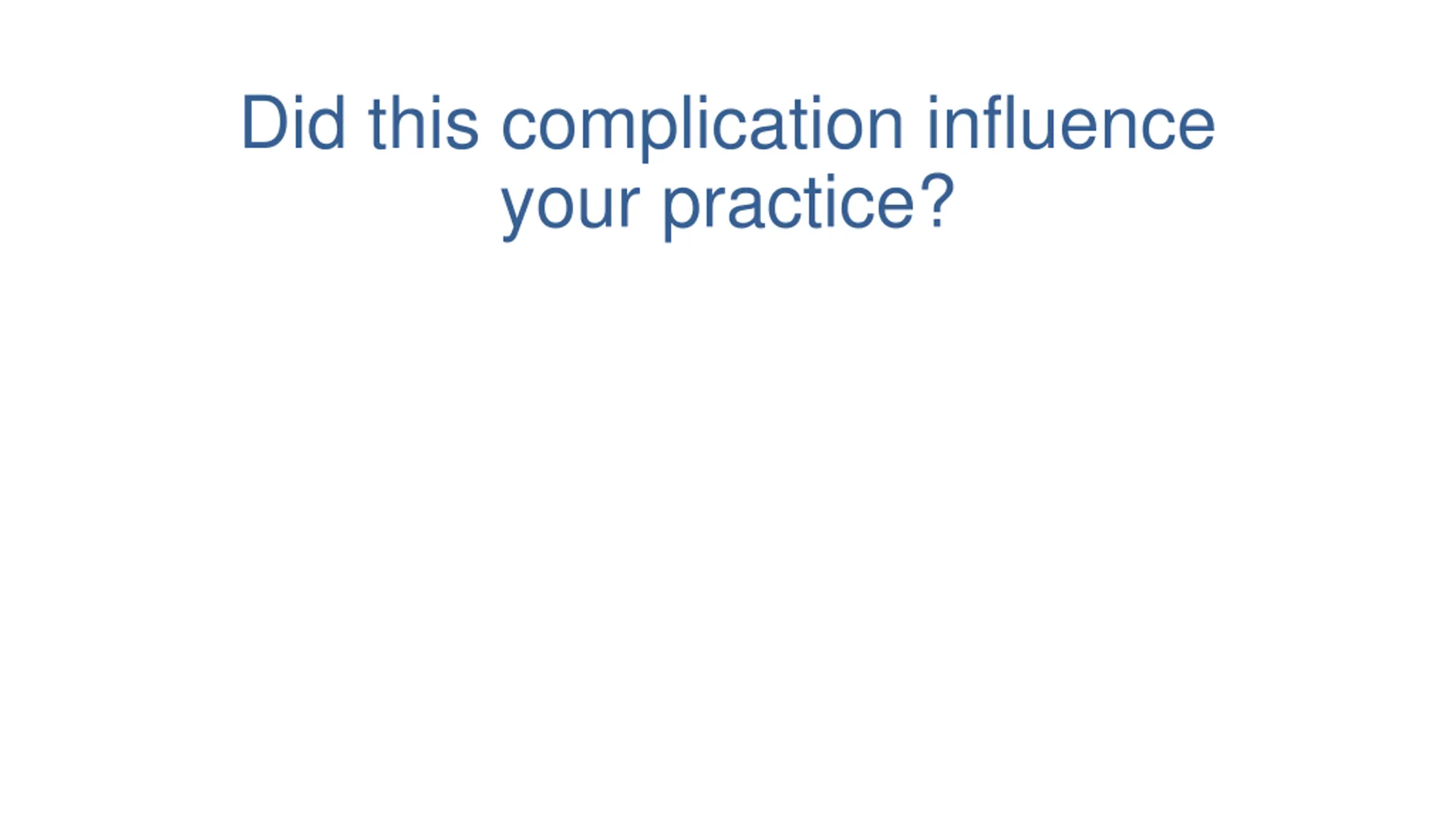 Did this complication influence your practice?